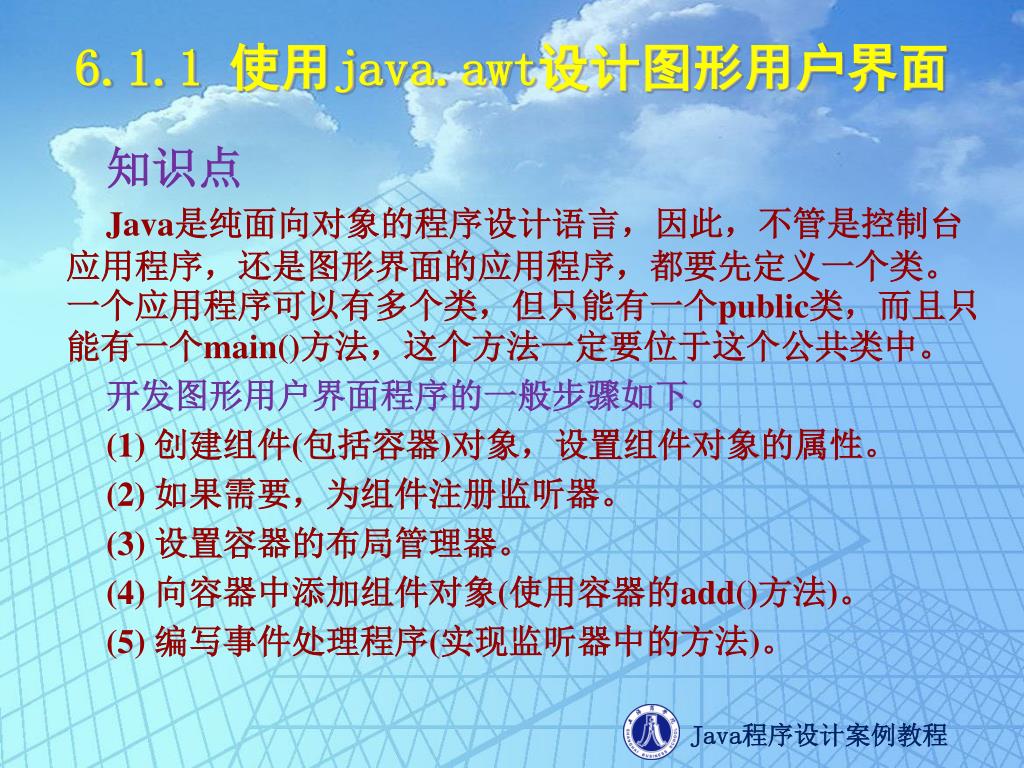 6.1.1 使用java.awt设计图形用户界面

知识点

Java是纯面向对象的程序设计语言，因此，不管是控制台应用程序，还是图形界面的应用程序，都要先定义一个类。一个应用程序可以有多个类，但只能有一个public类，而且只能有一个main()方法，这个方法一定要位于这个公共类中。

开发图形用户界面程序的一般步骤如下。

(1) 创建组件(包括容器)对象，设置组件对象的属性。

(2) 如果需要，为组件注册监听器。

(3) 设置容器的布局管理器。

(4) 向容器中添加组件对象(使用容器的add()方法)。

(5) 编写事件处理程序(实现监听器中的方法)。

Java程序设计案例教程